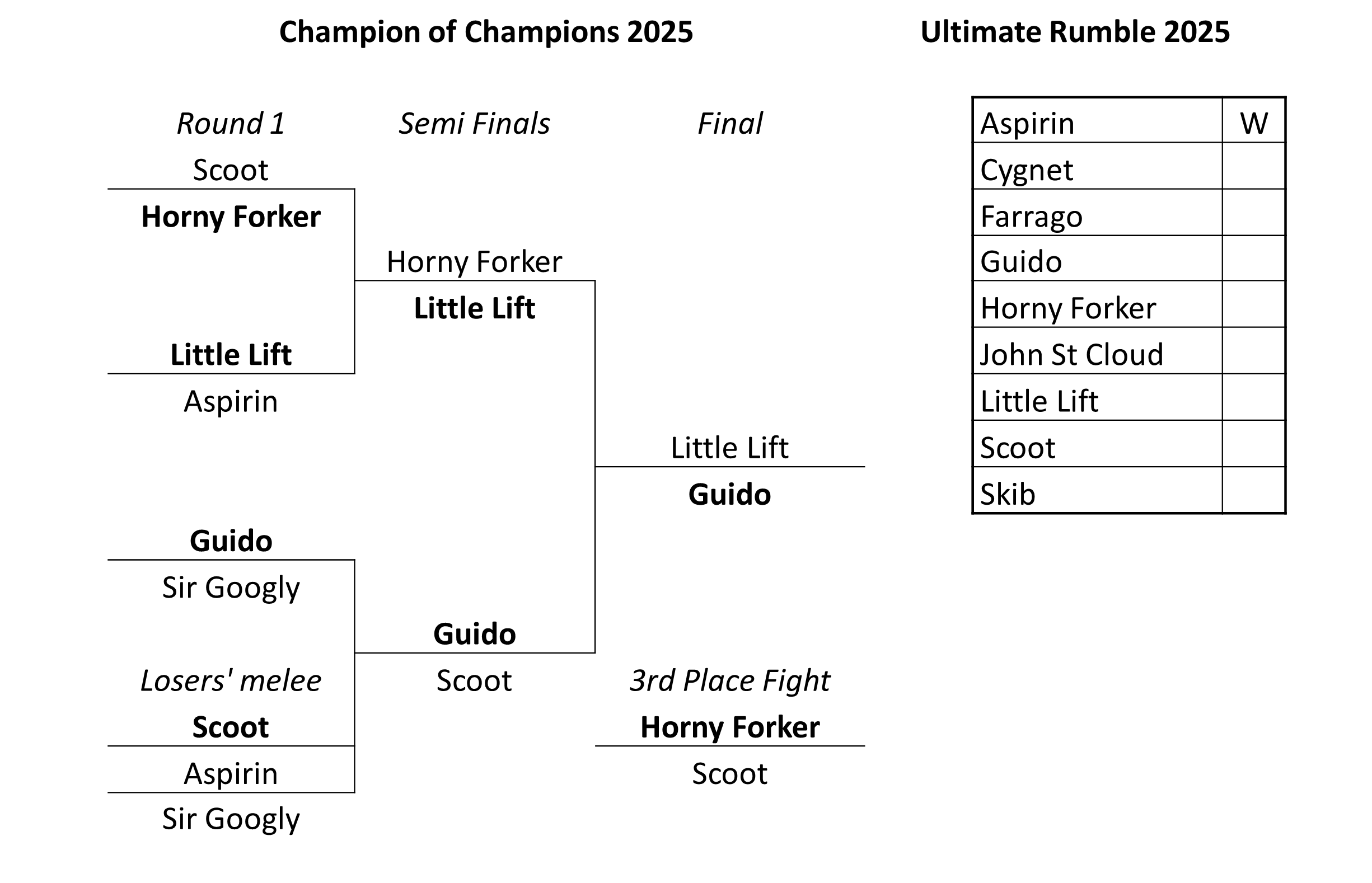 Champion of Champions 2025

Round 1

Scoot
Horny Forker

Little Lift
Aspirin

Guido
Sir Googly

Losers' melee
Scoot
Aspirin
Sir Googly

Semi Finals

Horny Forker
Little Lift

Guido
Scoot

Final

Little Lift
Guido

3rd Place Fight
Horny Forker
Scoot

Ultimate Rumble 2025

| Aspirin | W |
|---|---|
| Cygnet | |
| Farrago | |
| Guido | |
| Horny Forker | |
| John St Cloud | |
| Little Lift | |
| Scoot | |
| Skib | |